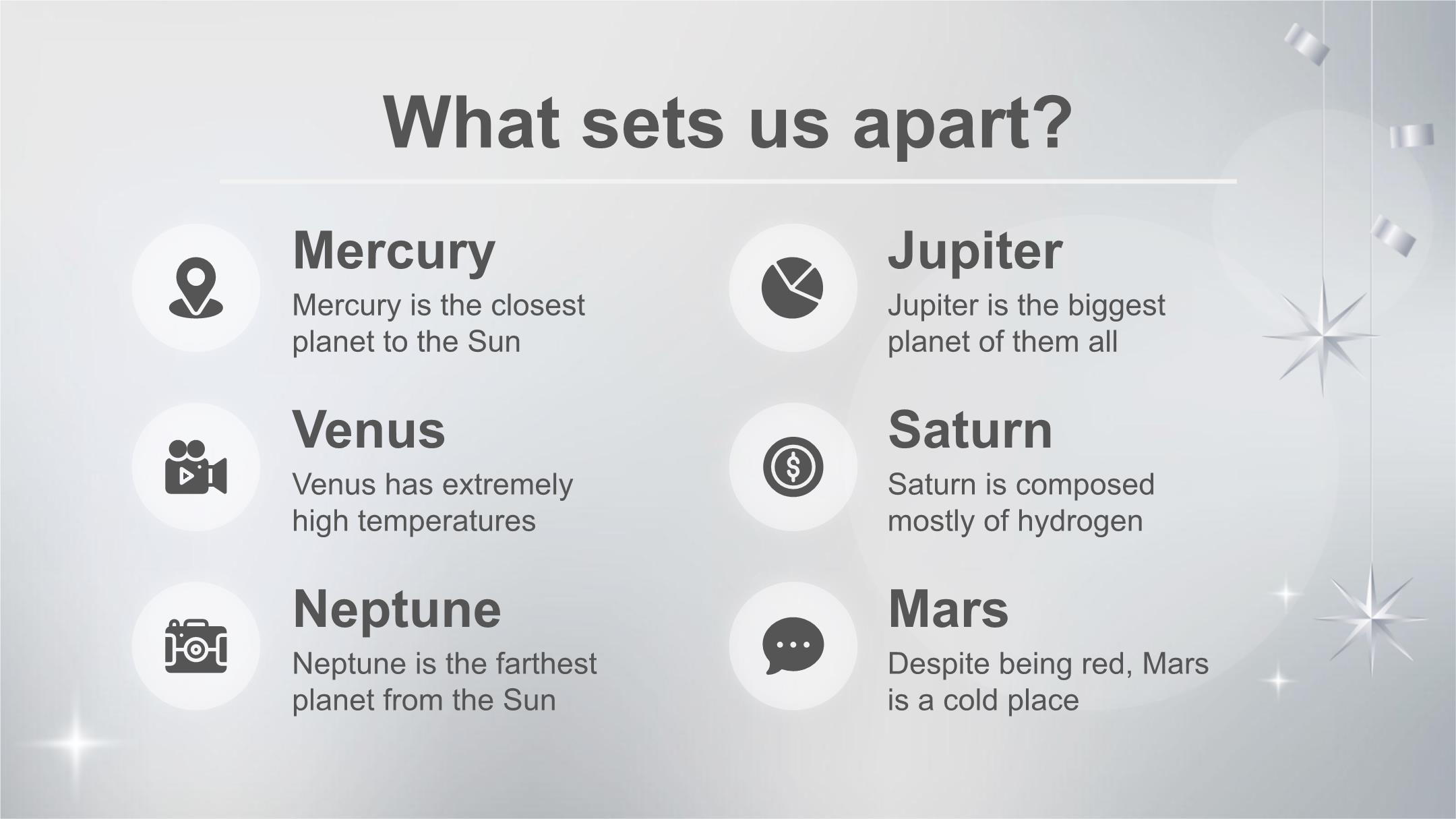 What sets us apart?

Mercury
Mercury is the closest planet to the Sun

Venus
Venus has extremely high temperatures

Neptune
Neptune is the farthest planet from the Sun

Jupiter
Jupiter is the biggest planet of them all

Saturn
Saturn is composed mostly of hydrogen

Mars
Despite being red, Mars is a cold place